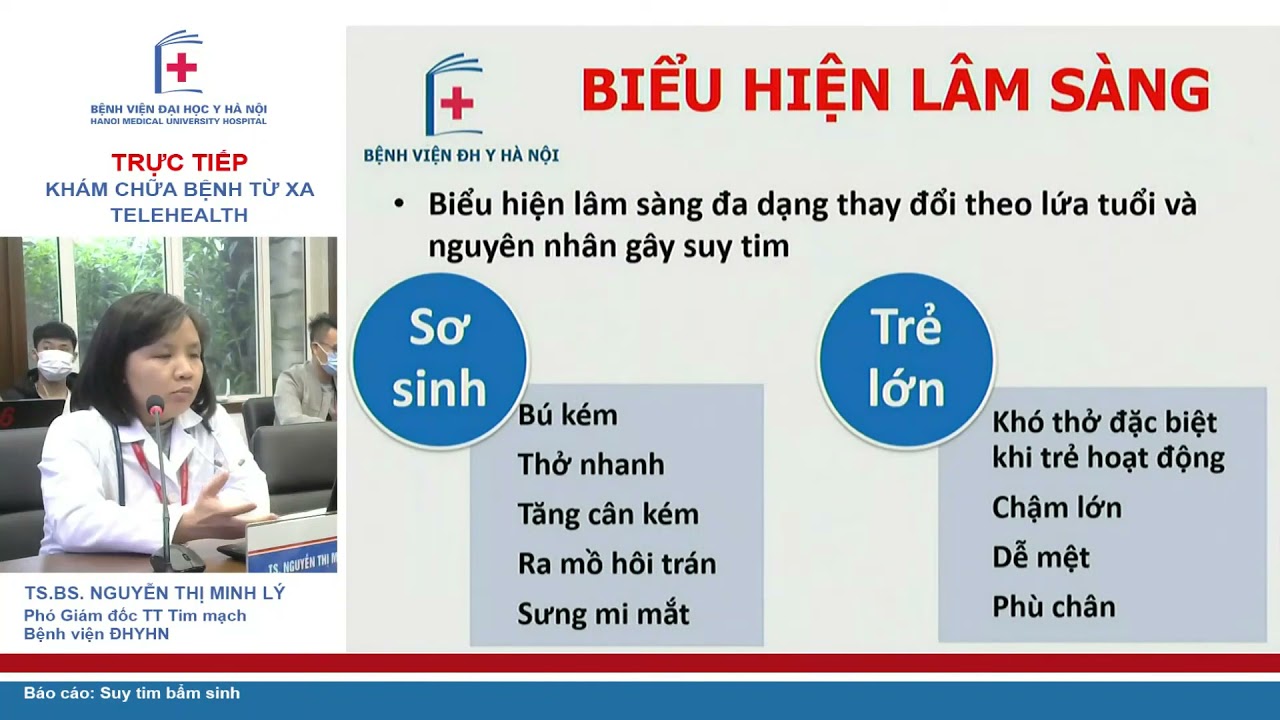 BỆNH VIỆN ĐẠI HỌC Y HÀ NỘI
HANOI MEDICAL UNIVERSITY HOSPITAL

TRỰC TIẾP
KHÁM CHỮA BỆNH TỪ XA
TELEHEALTH

TS. NGUYỄN THỊ M

TS.BS. NGUYỄN THỊ MINH LÝ
Phó Giám đốc TT Tim mạch
Bệnh viện ĐHYHN

BỆNH VIỆN ĐH Y HÀ NỘI

BIỂU HIỆN LÂM SÀNG

• Biểu hiện lâm sàng đa dạng thay đổi theo lứa tuổi và nguyên nhân gây suy tim

Sơ sinh

Bú kém
Thở nhanh
Tăng cân kém
Ra mồ hôi trán
Sưng mi mắt

Trẻ lớn

Khó thở đặc biệt khi trẻ hoạt động
Chậm lớn
Dễ mệt
Phù chân

Báo cáo: Suy tim bẩm sinh